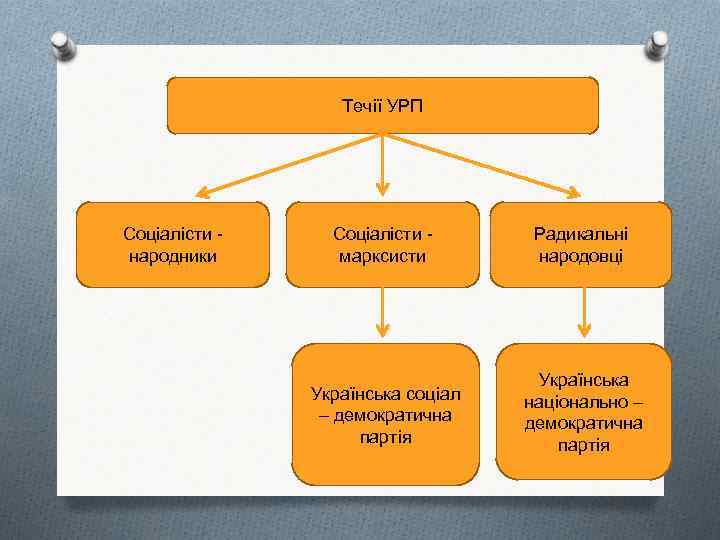 Течії УРП

Соціалісти - народники

Соціалісти - марксисти

Радикальні народовці

Українська соціал – демократична партія

Українська національно – демократична партія